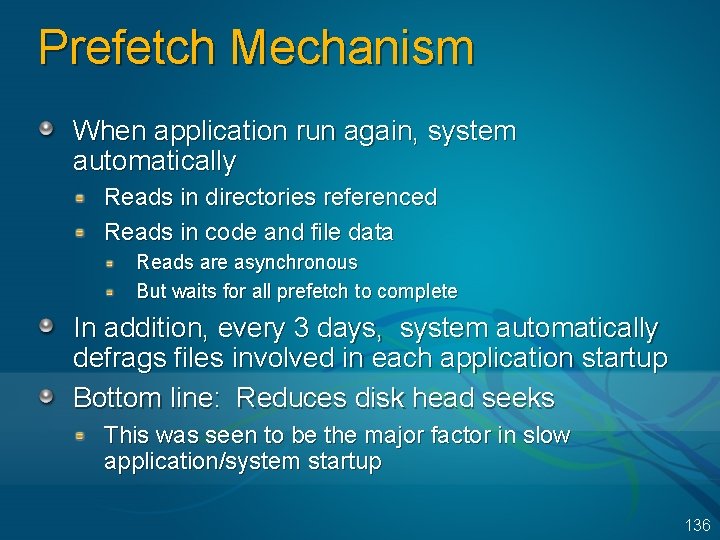 Prefetch Mechanism

When application run again, system automatically

Reads in directories referenced

Reads in code and file data

Reads are asynchronous

But waits for all prefetch to complete

In addition, every 3 days,  system automatically defrags files involved in each application startup

Bottom line:  Reduces disk head seeks

This was seen to be the major factor in slow application/system startup

136